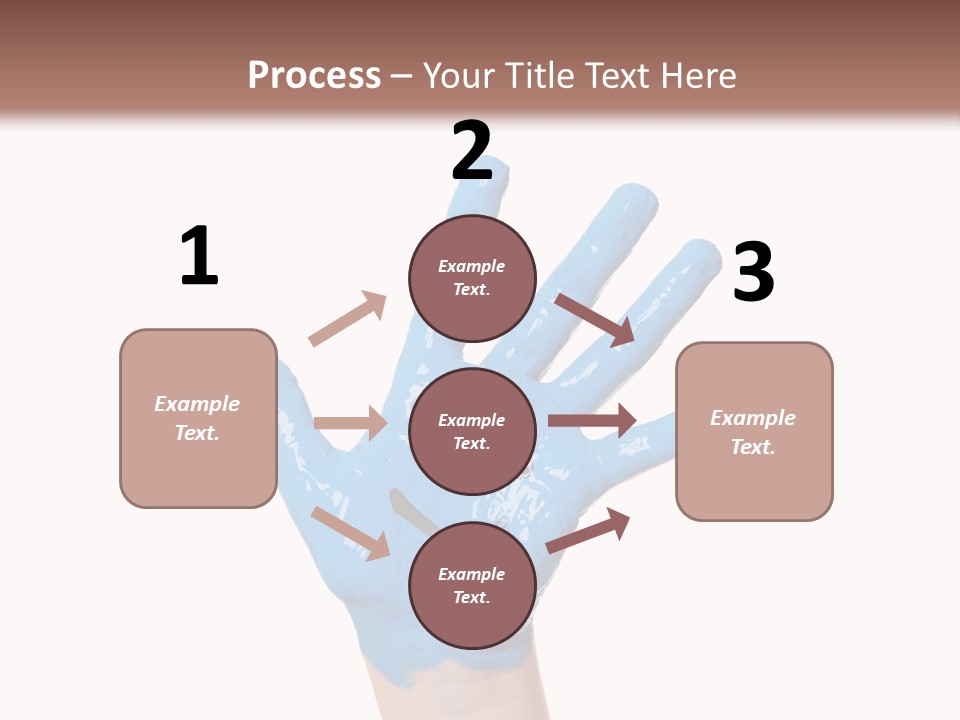 Process – Your Title Text Here

1

Example Text.

2

Example Text.

Example Text.

Example Text.

3

Example Text.